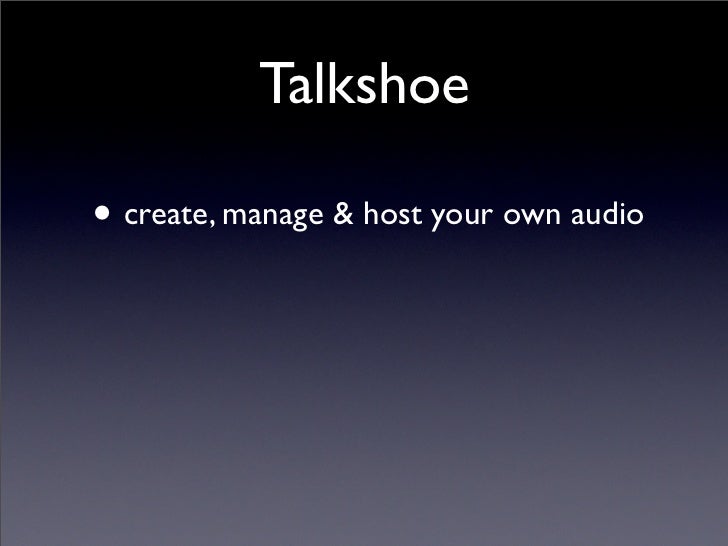 Talkshoe

• create, manage & host your own audio